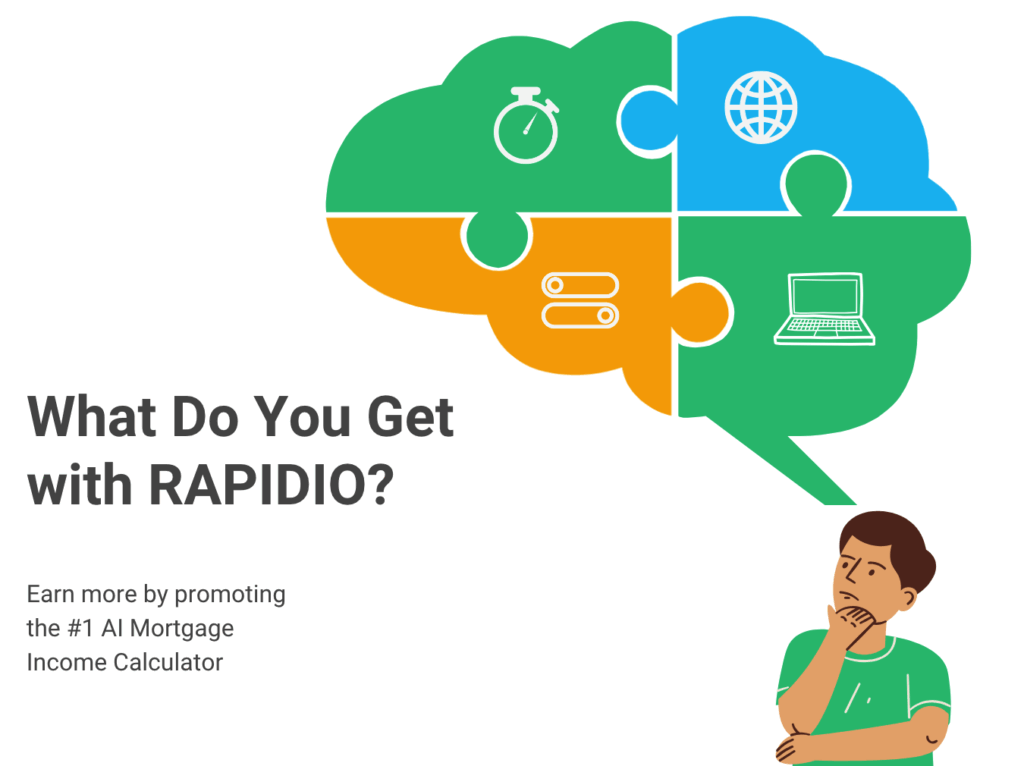 What Do You Get with RAPIDIO?

Earn more by promoting the #1 AI Mortgage Income Calculator